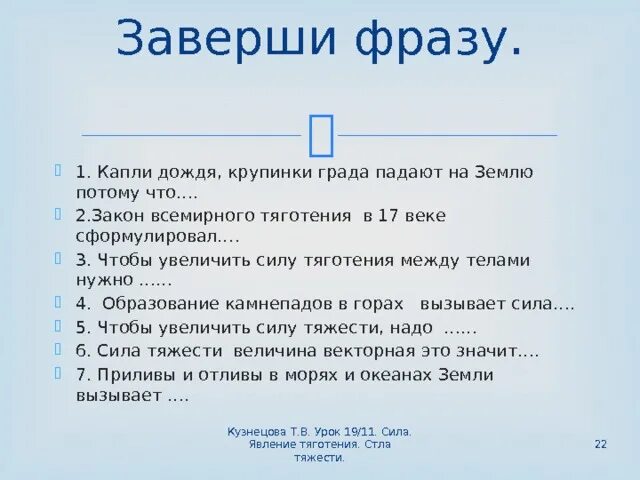 Заверши фразу.

1. Капли дождя, крупинки града падают на Землю потому что….

2.Закон всемирного тяготения в 17 веке сформулировал….

3. Чтобы увеличить силу тяготения между телами нужно ……

4. Образование камнепадов в горах вызывает сила….

5. Чтобы увеличить силу тяжести, надо ……

6. Сила тяжести величина векторная это значит….

7. Приливы и отливы в морях и океанах Земли вызывает ….

Кузнецова Т.В. Урок 19/11. Сила. Явление тяготения. Стла тяжести.

22